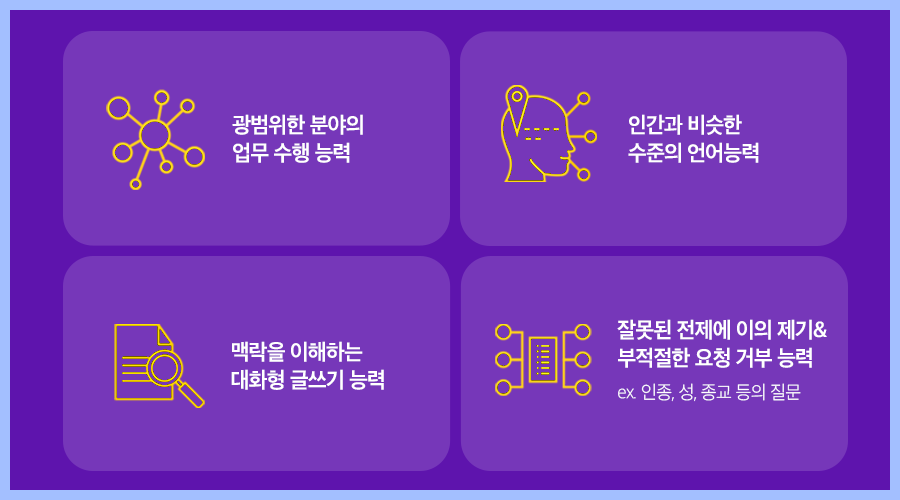 광범위한 분야의 업무 수행 능력

인간과 비슷한 수준의 언어능력

맥락을 이해하는 대화형 글쓰기 능력

잘못된 전제에 이의 제기& 부적절한 요청 거부 능력

ex. 인종, 성, 종교 등의 질문